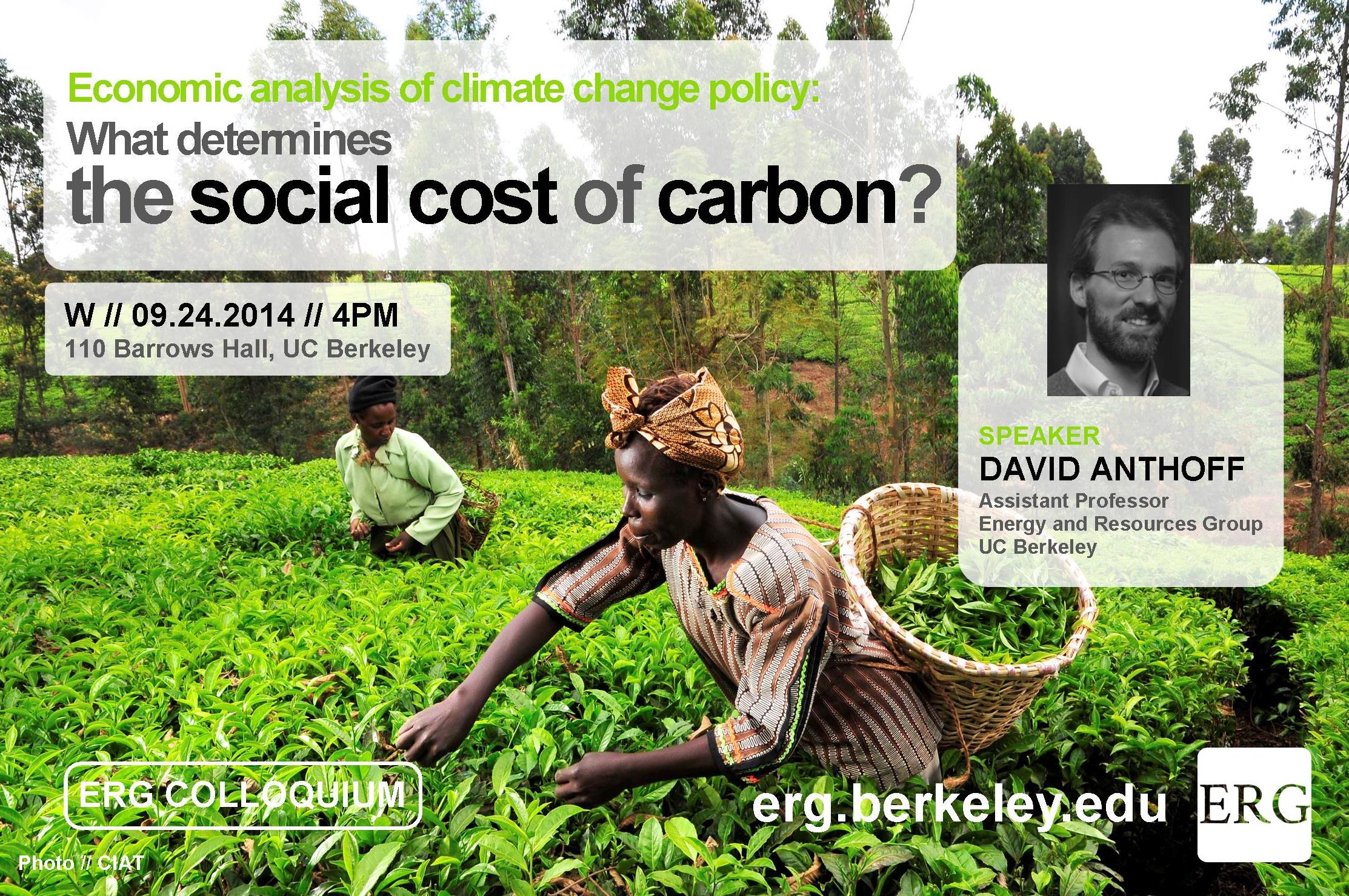 Economic analysis of climate change policy:
What determines
the social cost of carbon?

W // 09.24.2014 // 4PM
110 Barrows Hall, UC Berkeley

SPEAKER
DAVID ANTHOFF
Assistant Professor
Energy and Resources Group
UC Berkeley

ERG COLLOQUIUM

erg.berkeley.edu

ERG

Photo // CIAT